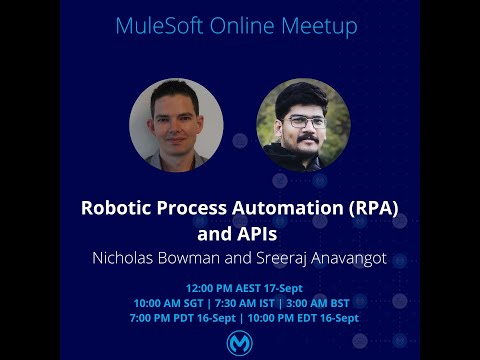 MuleSoft Online Meetup

Robotic Process Automation (RPA) and APIs

Nicholas Bowman and Sreeraj Anavangot

12:00 PM AEST 17-Sept
10:00 AM SGT | 7:30 AM IST | 3:00 AM BST
7:00 PM PDT 16-Sept | 10:00 PM EDT 16-Sept